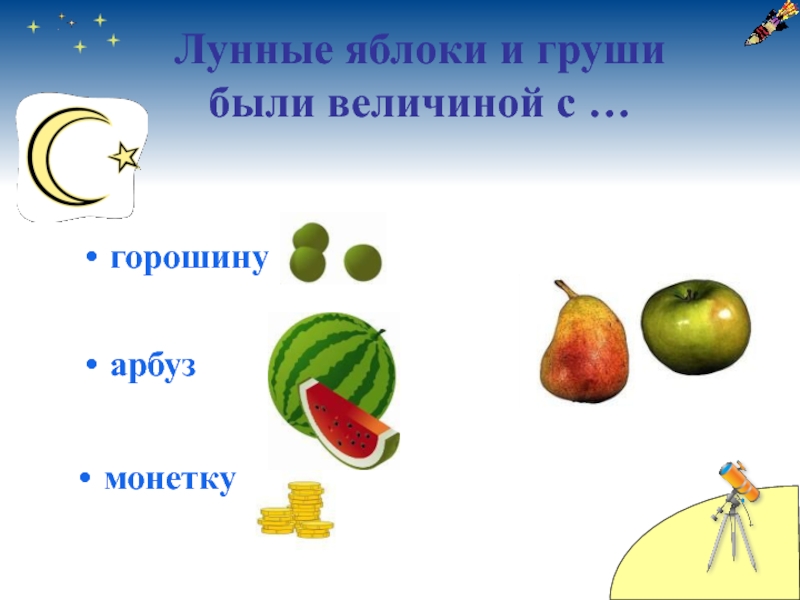 Лунные яблоки и груши были величиной с …

• горошину

• арбуз

• монетку